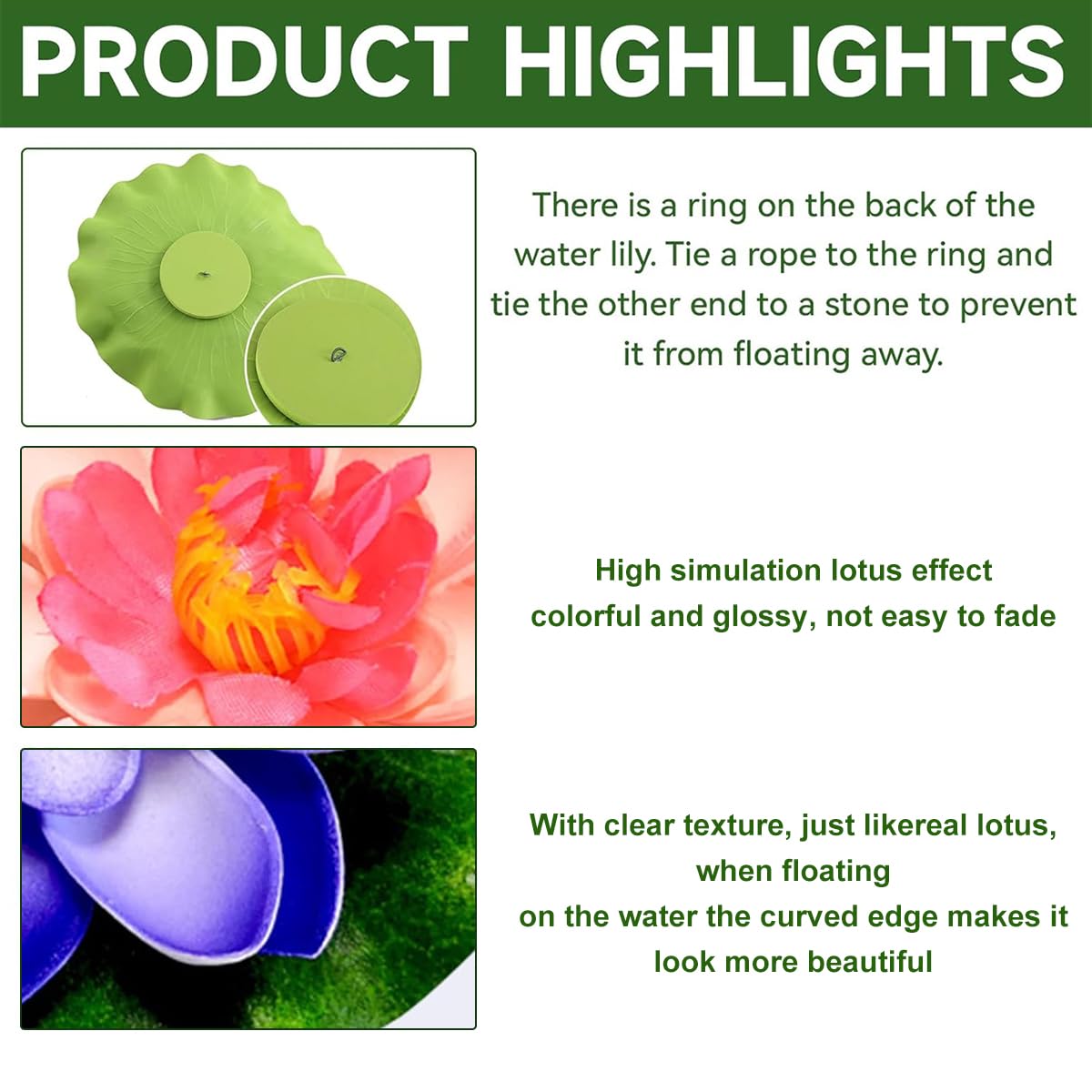 PRODUCT HIGHLIGHTS

There is a ring on the back of the water lily. Tie a rope to the ring and tie the other end to a stone to prevent it from floating away.

High simulation lotus effect
colorful and glossy, not easy to fade

With clear texture, just likereal lotus,
when floating
on the water the curved edge makes it
look more beautiful